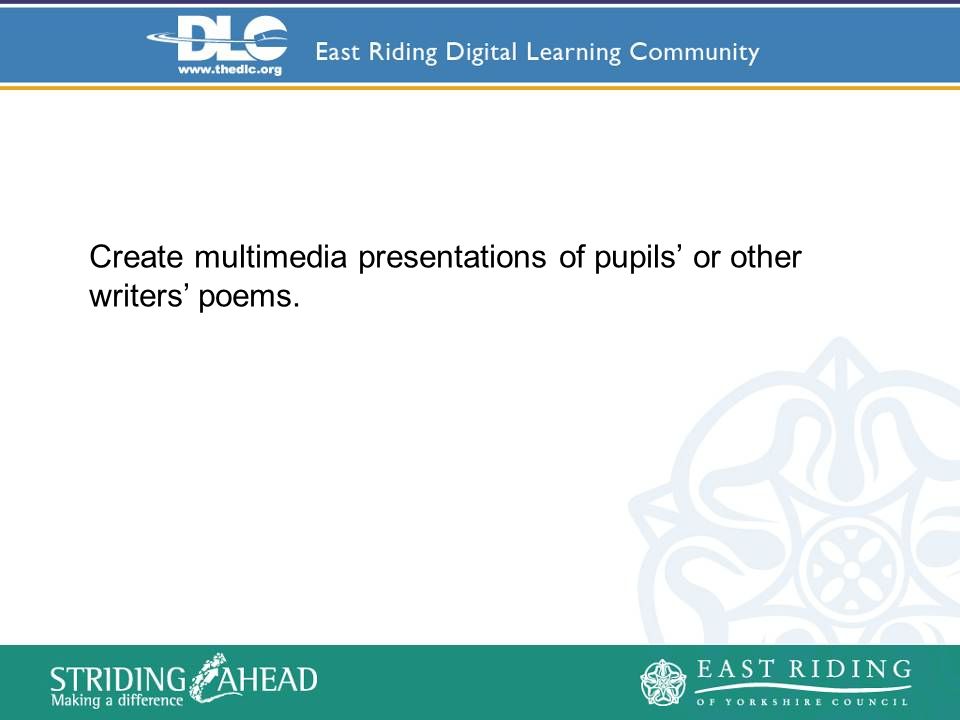 DLC
www.thedlc.org
East Riding Digital Learning Community

Create multimedia presentations of pupils’ or other writers’ poems.

STRIDING AHEAD
Making a difference

EAST RIDING
OF YORKSHIRE COUNCIL